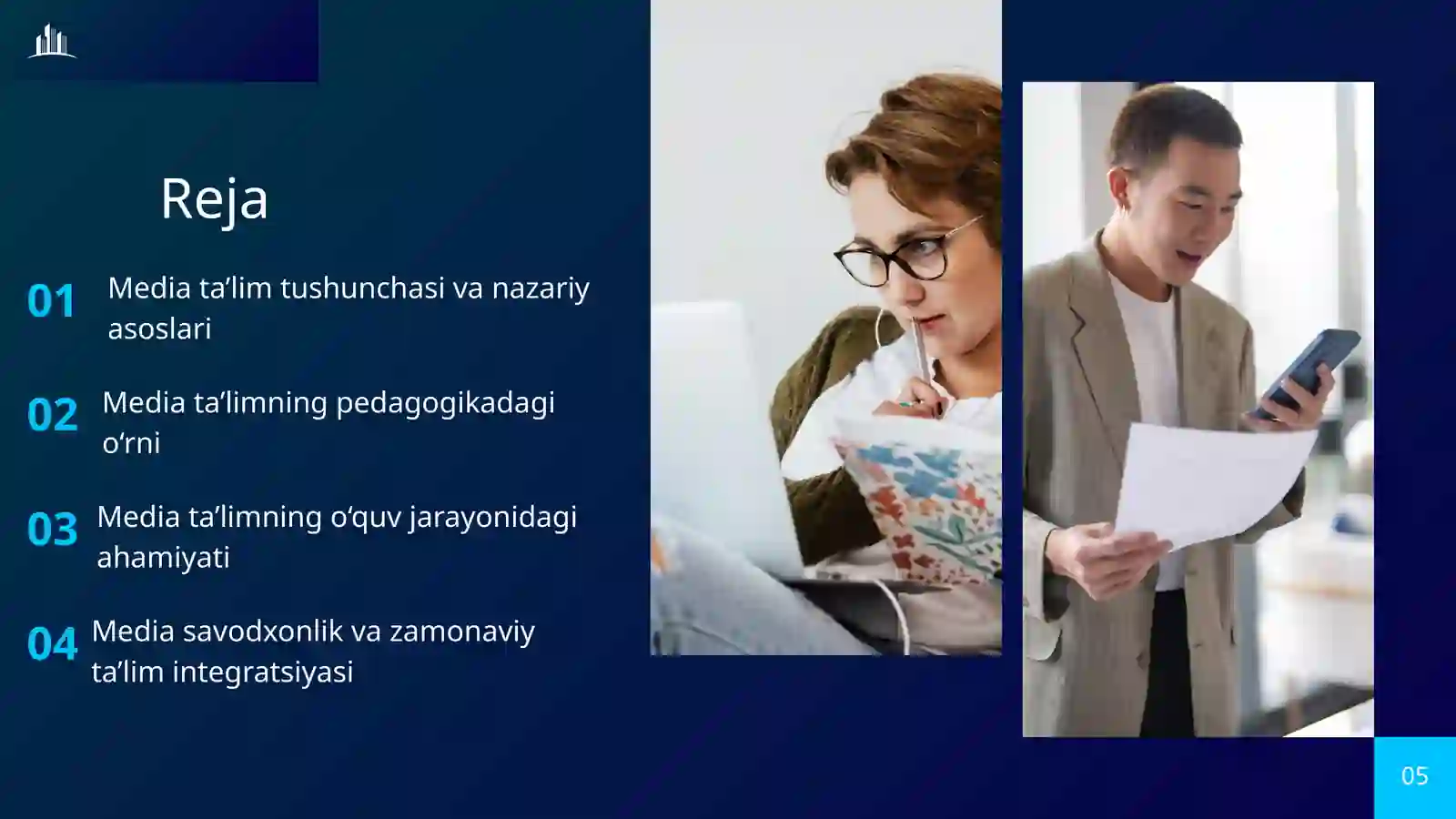 Reja

01 Media ta’lim tushunchasi va nazariy asoslari

02 Media ta’limning pedagogikadagi o‘rni

03 Media ta’limning o‘quv jarayonidagi ahamiyati

04 Media savodxonlik va zamonaviy ta’lim integratsiyasi

05